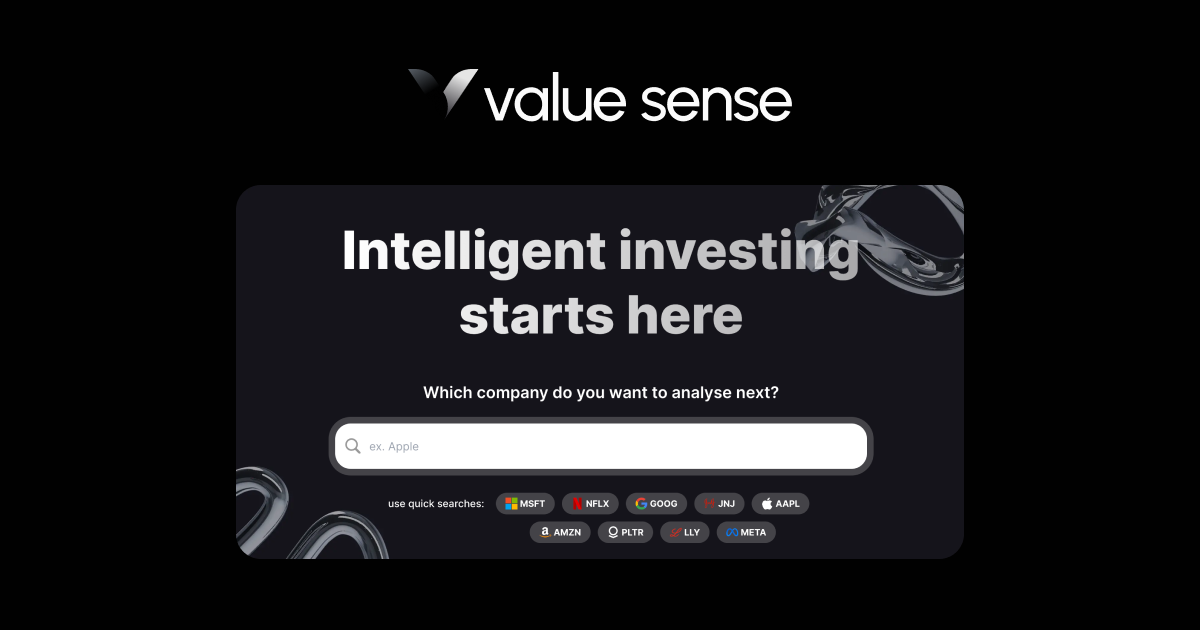 value sense

Intelligent investing starts here

Which company do you want to analyse next?

ex. Apple

use quick searches: MSFT NFLX GOOG JNJ AAPL AMZN PLTR LLY META